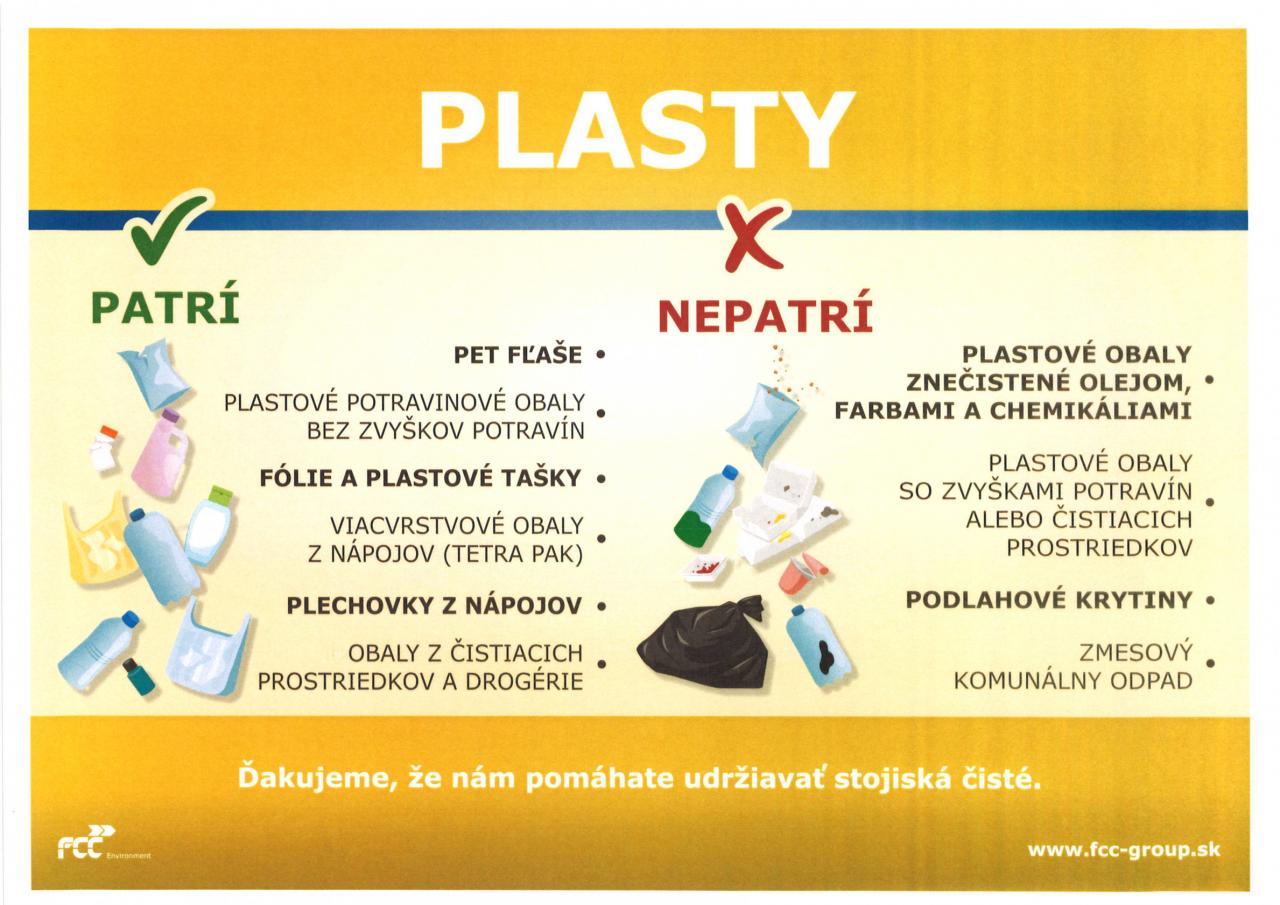 PLASTY

PATRÍ

PET FĽAŠE •

PLASTOVÉ POTRAVINOVÉ OBALY BEZ ZVYŠKOV POTRAVÍN •

FÓLIE A PLASTOVÉ TAŠKY •

VIACVRSTVOVÉ OBALY Z NÁPOJOV (TETRA PAK) •

PLECHOVKY Z NÁPOJOV •

OBALY Z ČISTIACICH PROSTRIEDKOV A DROGÉRIE •

NEPATRÍ

PLASTOVÉ OBALY ZNEČISTENÉ OLEJOM, FARBAMI A CHEMIKÁLIAMI •

PLASTOVÉ OBALY SO ZVYŠKAMI POTRAVÍN ALEBO ČISTIACICH PROSTRIEDKOV •

PODLAHOVÉ KRYTINY •

ZMESOVÝ KOMUNÁLNY ODPAD •

Ďakujeme, že nám pomáhate udržiavať stojiská čisté.

FCC Environment

www.fcc-group.sk